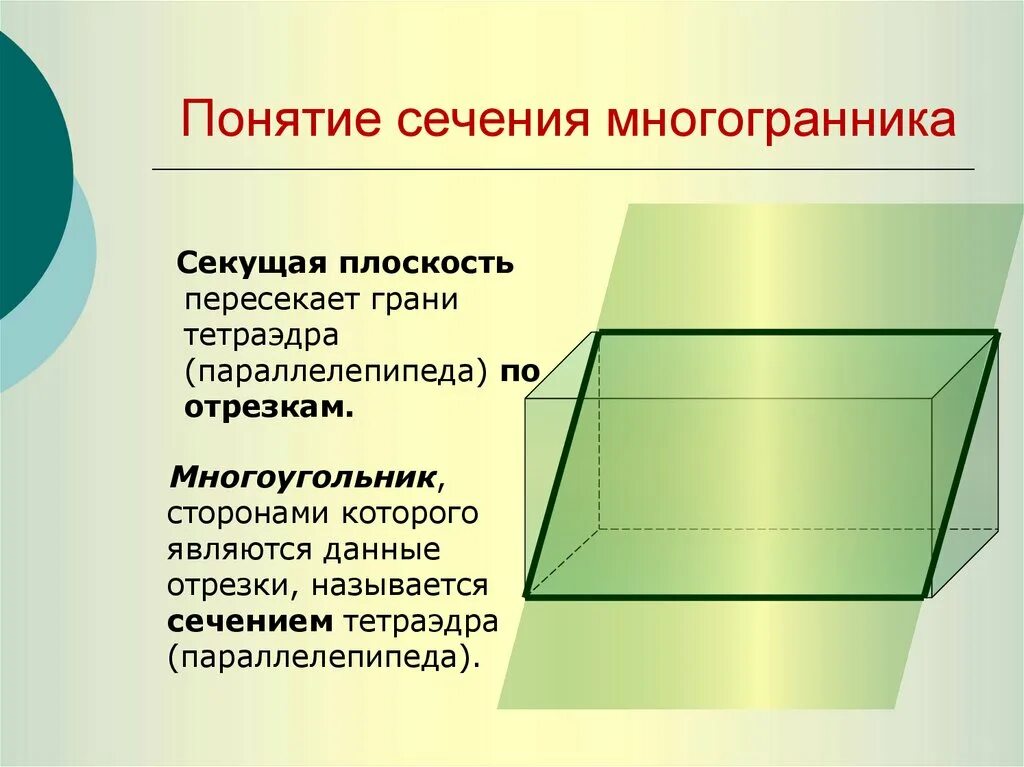 Понятие сечения многогранника

Секущая плоскость пересекает грани тетраэдра (параллелепипеда) по отрезкам.

Многоугольник, сторонами которого являются данные отрезки, называется сечением тетраэдра (параллелепипеда).